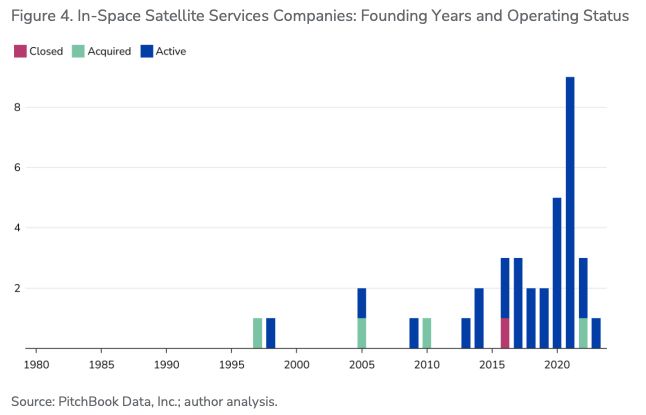 Figure 4. In-Space Satellite Services Companies: Founding Years and Operating Status

Closed Acquired Active

8
6
4
2

1980 1985 1990 1995 2000 2005 2010 2015 2020

Source: PitchBook Data, Inc.; author analysis.